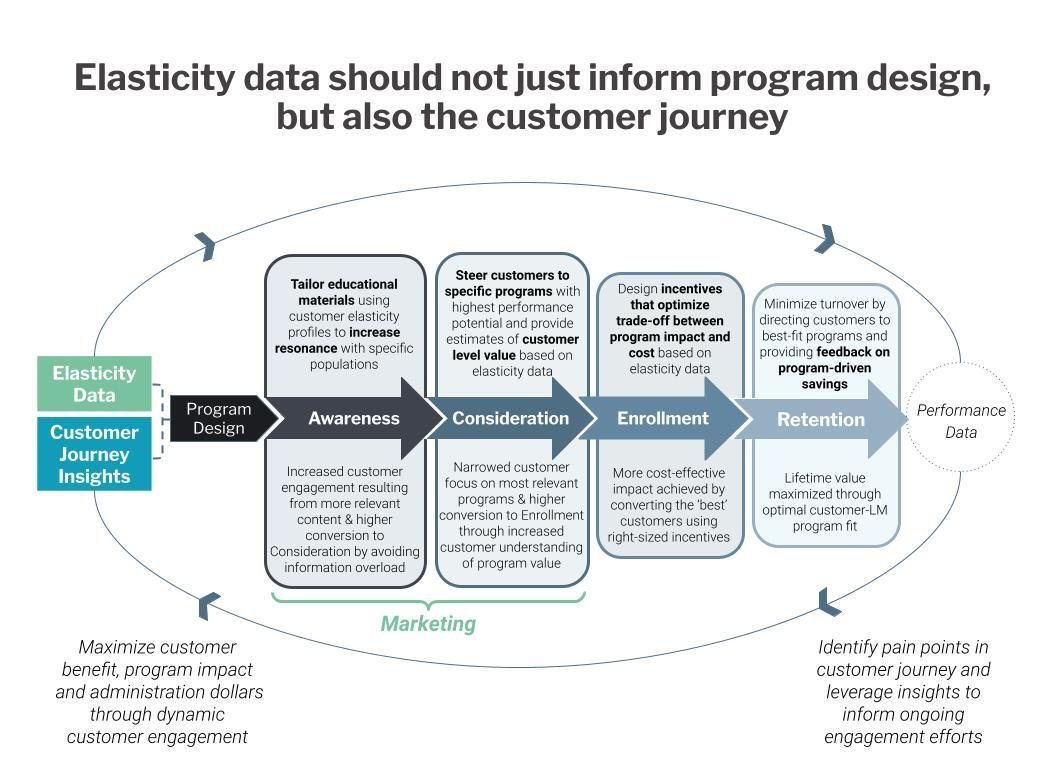 Elasticity data should not just inform program design, but also the customer journey

Elasticity Data

Customer Journey Insights

Program Design

Tailor educational materials using customer elasticity profiles to increase resonance with specific populations

Awareness

Increased customer engagement resulting from more relevant content & higher conversion to Consideration by avoiding information overload

Steer customers to specific programs with highest performance potential and provide estimates of customer level value based on elasticity data

Consideration

Narrowed customer focus on most relevant programs & higher conversion to Enrollment through increased customer understanding of program value

Design incentives that optimize trade-off between program impact and cost based on elasticity data

Enrollment

More cost-effective impact achieved by converting the 'best' customers using right-sized incentives

Minimize turnover by directing customers to best-fit programs and providing feedback on program-driven savings

Retention

Lifetime value maximized through optimal customer-LM program fit

Performance Data

Marketing

Maximize customer benefit, program impact and administration dollars through dynamic customer engagement

Identify pain points in customer journey and leverage insights to inform ongoing engagement efforts